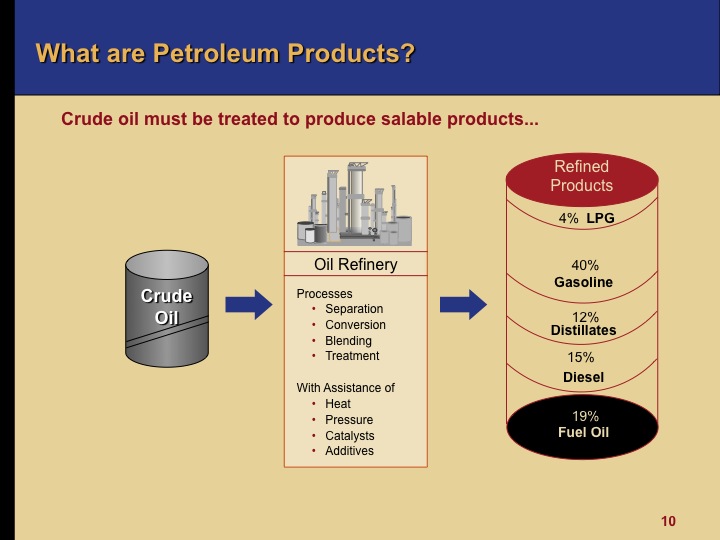 What are Petroleum Products?

Crude oil must be treated to produce salable products...

Crude Oil

Oil Refinery

Processes
• Separation
• Conversion
• Blending
• Treatment

With Assistance of
• Heat
• Pressure
• Catalysts
• Additives

Refined Products

4% LPG

40%
Gasoline

12%
Distillates

15%
Diesel

19%
Fuel Oil

10